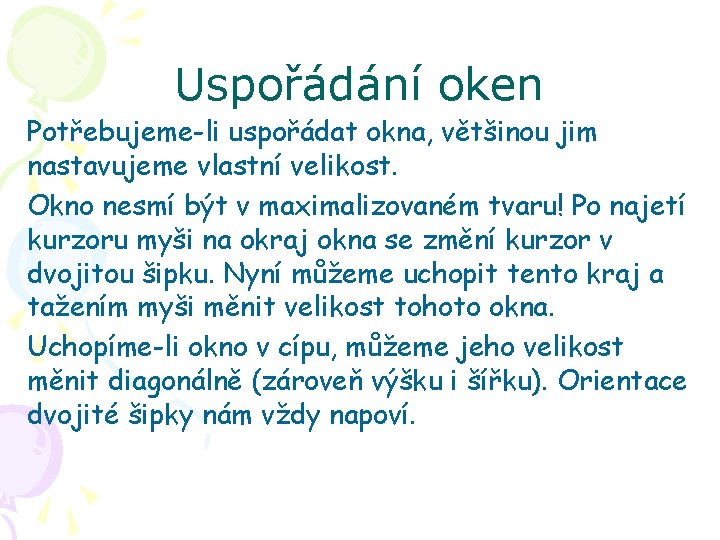 Uspořádání oken

Potřebujeme-li uspořádat okna, většinou jim nastavujeme vlastní velikost.

Okno nesmí být v maximalizovaném tvaru! Po najetí kurzoru myši na okraj okna se změní kurzor v dvojitou šipku. Nyní můžeme uchopit tento kraj a tažením myši měnit velikost tohoto okna.

Uchopíme-li okno v cípu, můžeme jeho velikost měnit diagonálně (zároveň výšku i šířku). Orientace dvojité šipky nám vždy napoví.